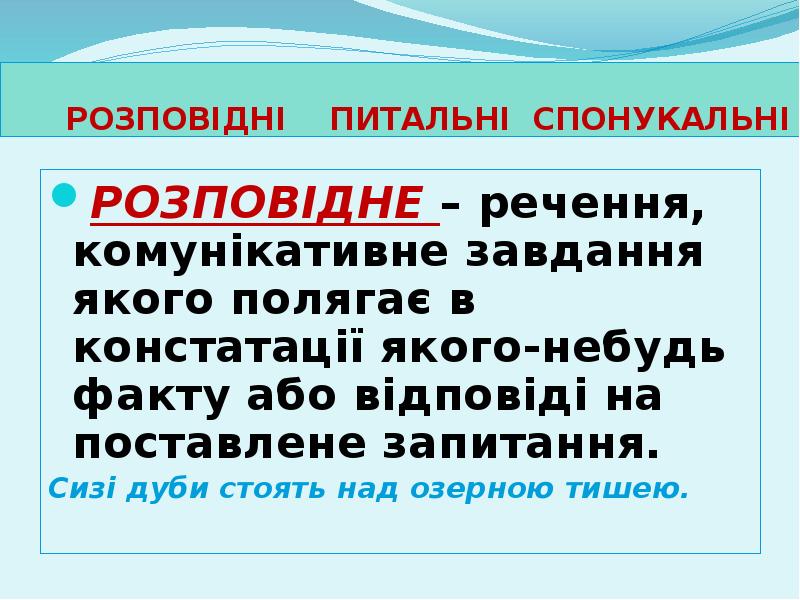 РОЗПОВІДНІ ПИТАЛЬНІ СПОНУКАЛЬНІ

РОЗПОВІДНЕ – речення, комунікативне завдання якого полягає в констатації якого-небудь факту або відповіді на поставлене запитання.

Сизі дуби стоять над озерною тишею.